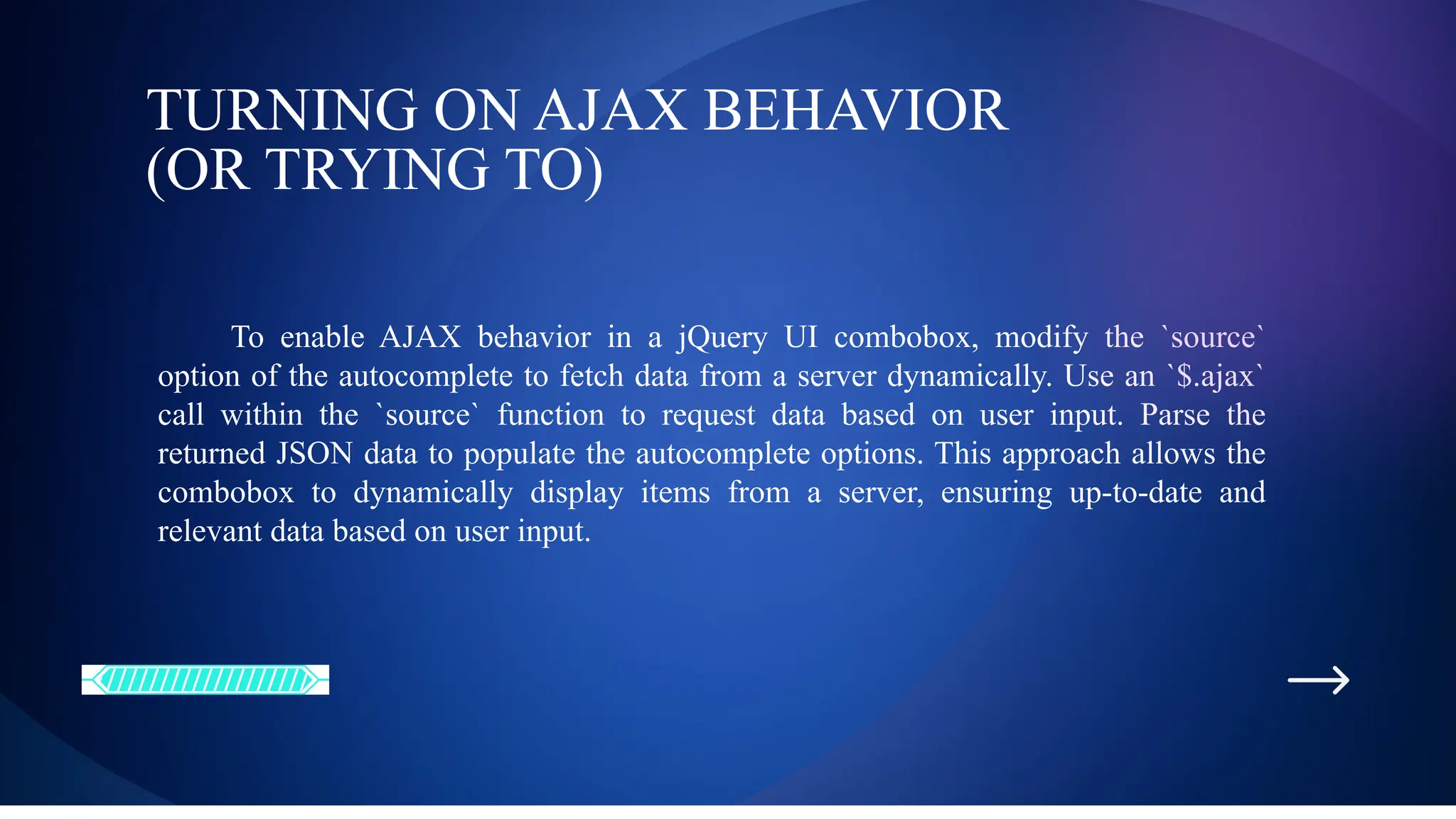 TURNING ON AJAX BEHAVIOR (OR TRYING TO)

To enable AJAX behavior in a jQuery UI combobox, modify the `source` option of the autocomplete to fetch data from a server dynamically. Use an `$.ajax` call within the `source` function to request data based on user input. Parse the returned JSON data to populate the autocomplete options. This approach allows the combobox to dynamically display items from a server, ensuring up-to-date and relevant data based on user input.